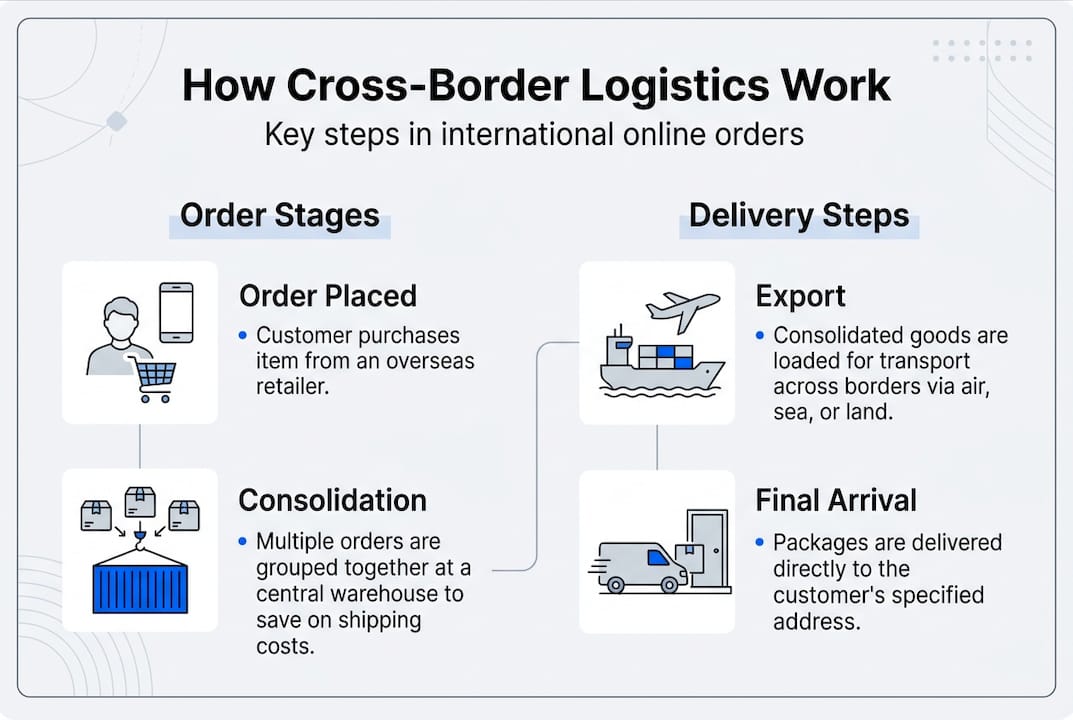 How Cross-Border Logistics Work
Key steps in international online orders

Order Stages

Order Placed
• Customer purchases item from an overseas retailer.

Consolidation
• Multiple orders are grouped together at a central warehouse to save on shipping costs.

Delivery Steps

Export
• Consolidated goods are loaded for transport across borders via air, sea, or land.

Final Arrival
• Packages are delivered directly to the customer's specified address.